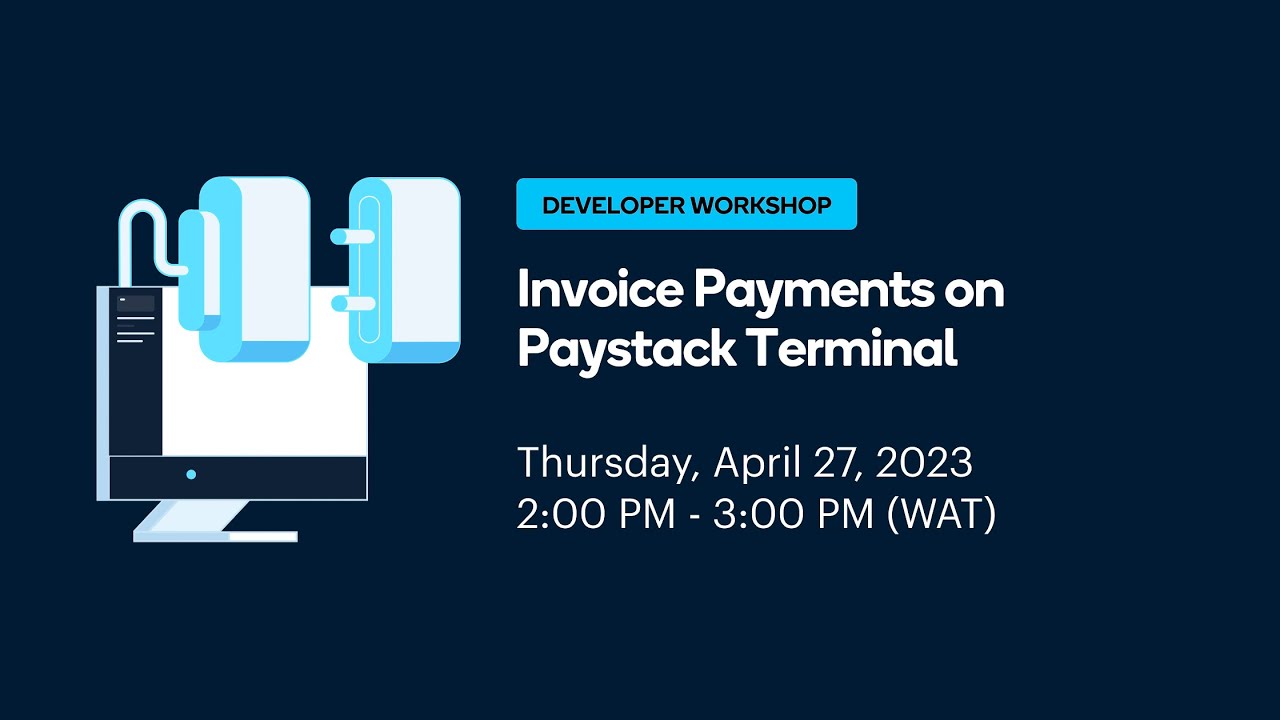 DEVELOPER WORKSHOP

Invoice Payments on Paystack Terminal

Thursday, April 27, 2023
2:00 PM - 3:00 PM (WAT)